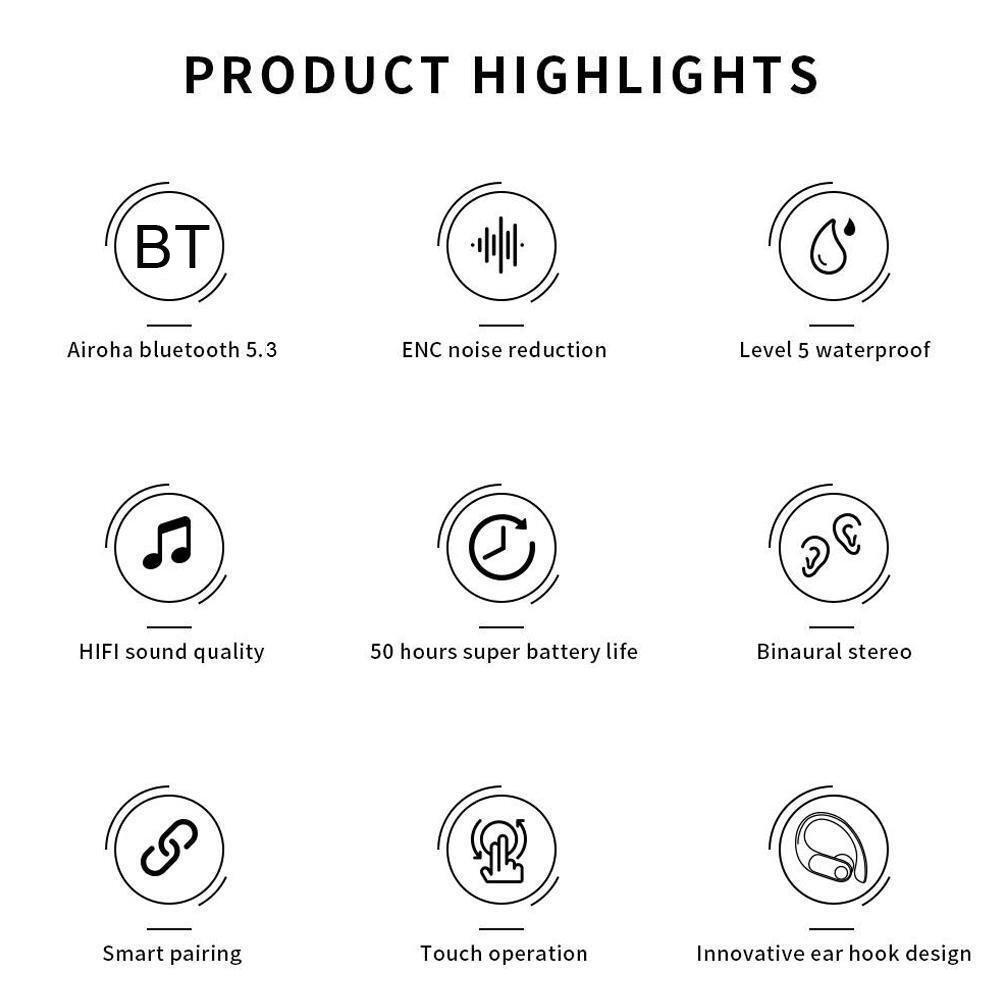 PRODUCT HIGHLIGHTS

BT

Airoha bluetooth 5.3

ENC noise reduction

Level 5 waterproof

HIFI sound quality

50 hours super battery life

Binaural stereo

Smart pairing

Touch operation

Innovative ear hook design